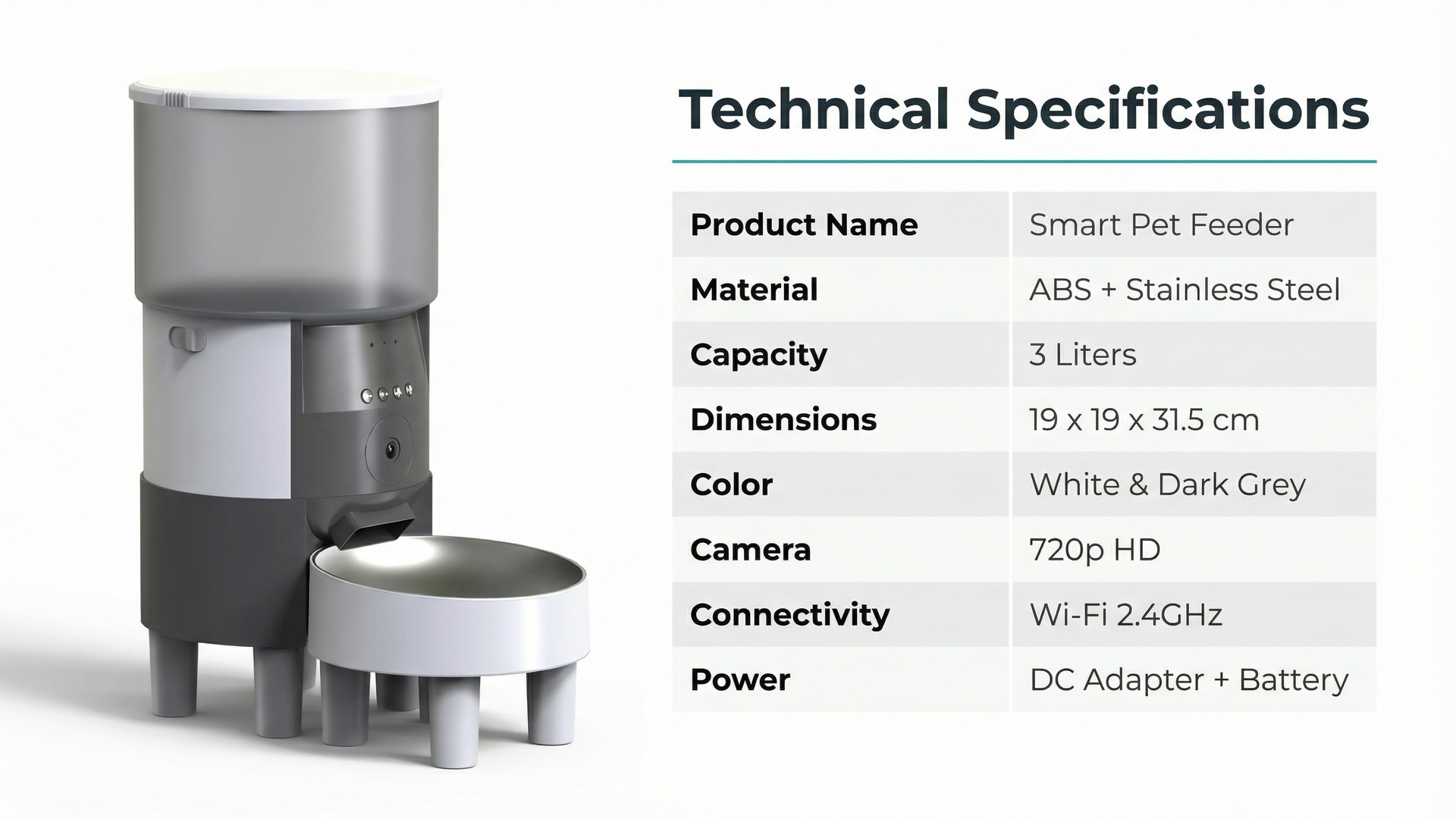 Technical Specifications

| Product Name | Smart Pet Feeder |
|---|---|
| Material | ABS + Stainless Steel |
| Capacity | 3 Liters |
| Dimensions | 19 x 19 x 31.5 cm |
| Color | White & Dark Grey |
| Camera | 720p HD |
| Connectivity | Wi-Fi 2.4GHz |
| Power | DC Adapter + Battery |